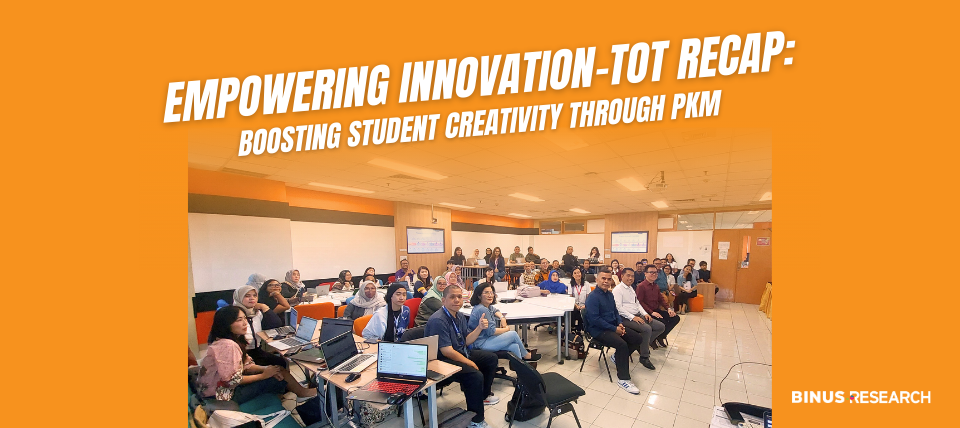 EMPOWERING INNOVATION-TOT RECAP: BOOSTING STUDENT CREATIVITY THROUGH PKM

BINUS RESEARCH